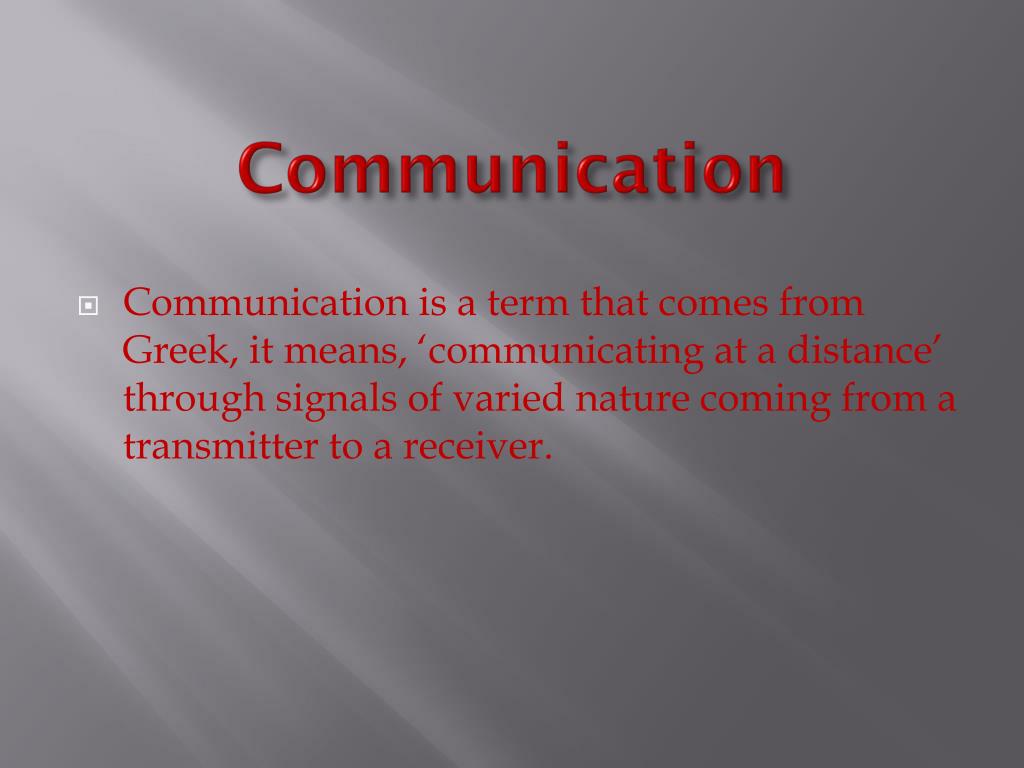 Communication

Communication is a term that comes from Greek, it means, ‘communicating at a distance’ through signals of varied nature coming from a transmitter to a receiver.